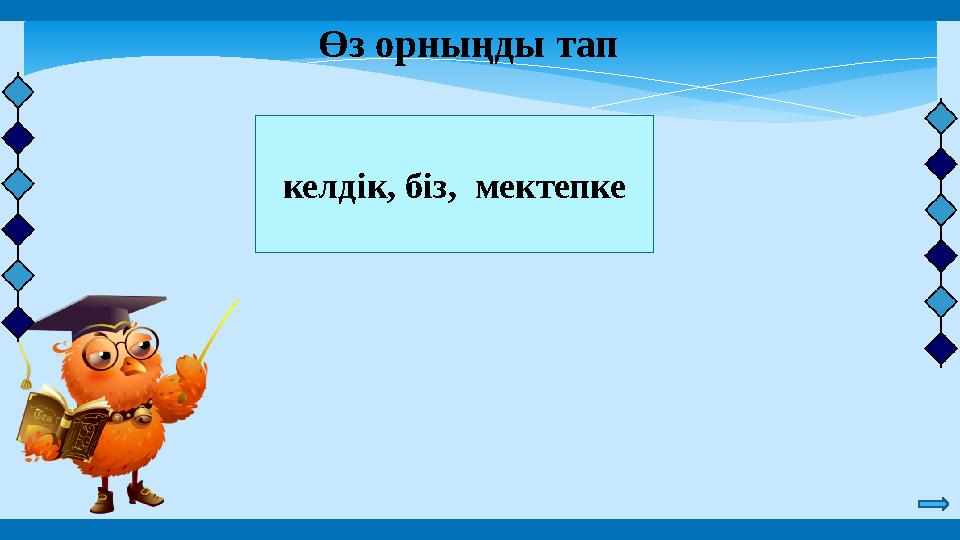 Өз орныңды тап

келдік, біз, мектепке